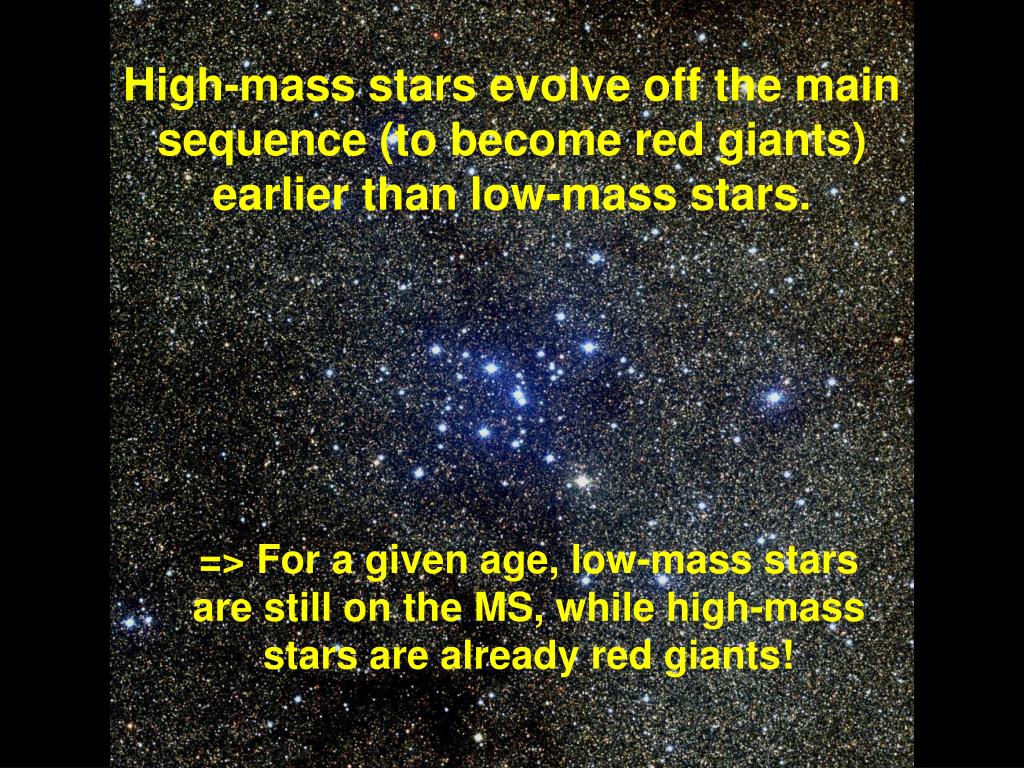 High-mass stars evolve off the main sequence (to become red giants) earlier than low-mass stars.

=> For a given age, low-mass stars are still on the MS, while high-mass stars are already red giants!